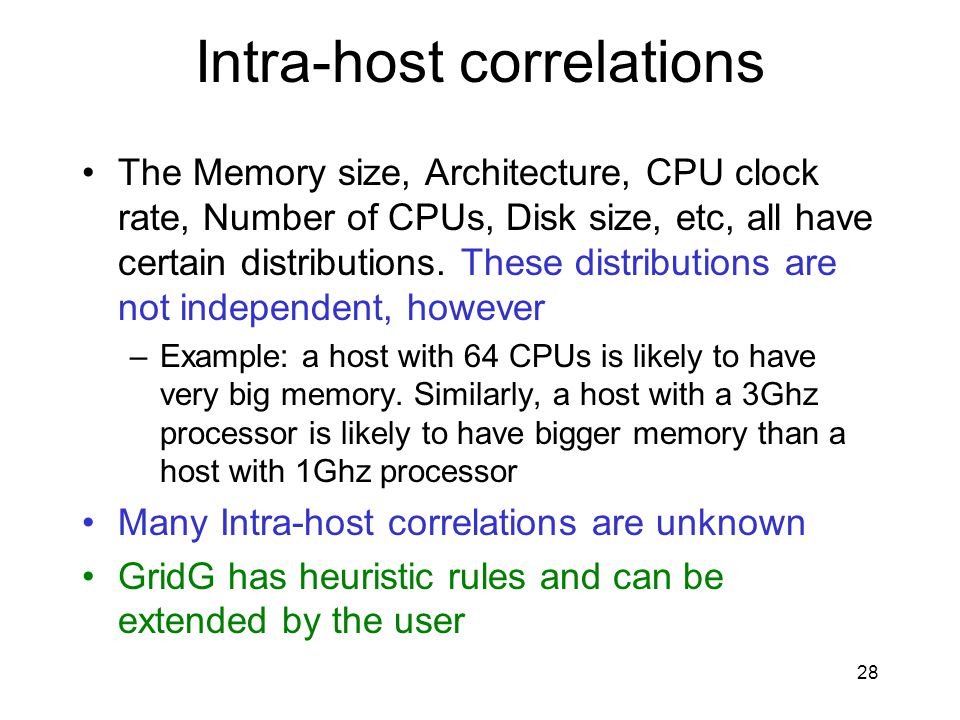 Intra-host correlations

• The Memory size, Architecture, CPU clock rate, Number of CPUs, Disk size, etc, all have certain distributions. These distributions are not independent, however

– Example: a host with 64 CPUs is likely to have very big memory. Similarly, a host with a 3Ghz processor is likely to have bigger memory than a host with 1Ghz processor

• Many Intra-host correlations are unknown

• GridG has heuristic rules and can be extended by the user

28